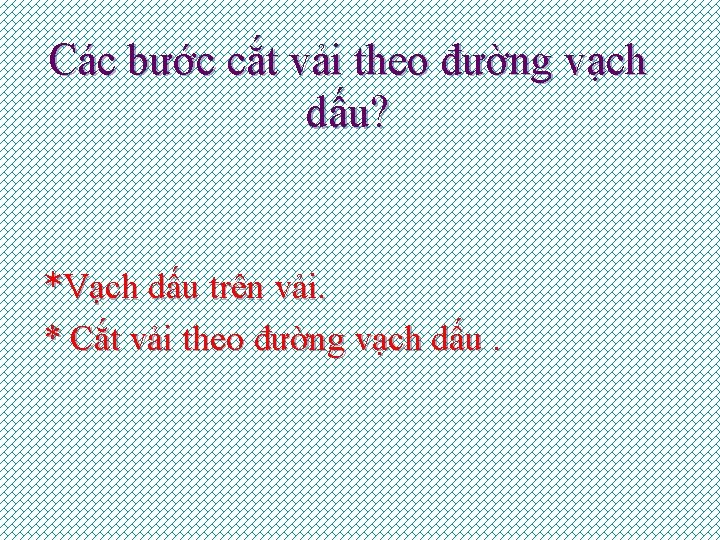 Các bước cắt vải theo đường vạch dấu?

*Vạch dấu trên vải.

* Cắt vải theo đường vạch dấu .